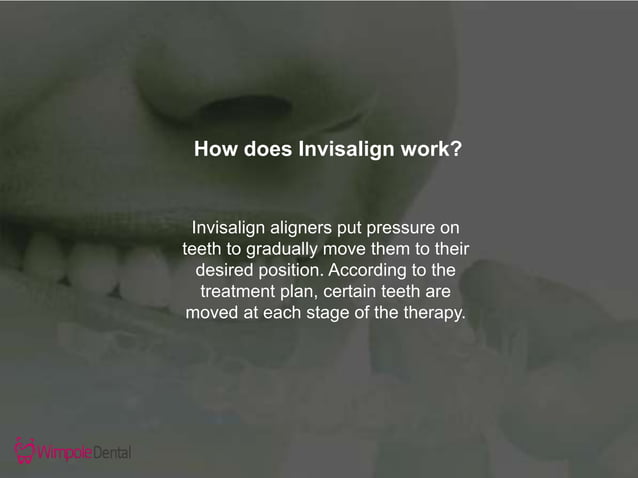 How does Invisalign work?

Invisalign aligners put pressure on teeth to gradually move them to their desired position. According to the treatment plan, certain teeth are moved at each stage of the therapy.

WimpoleDental